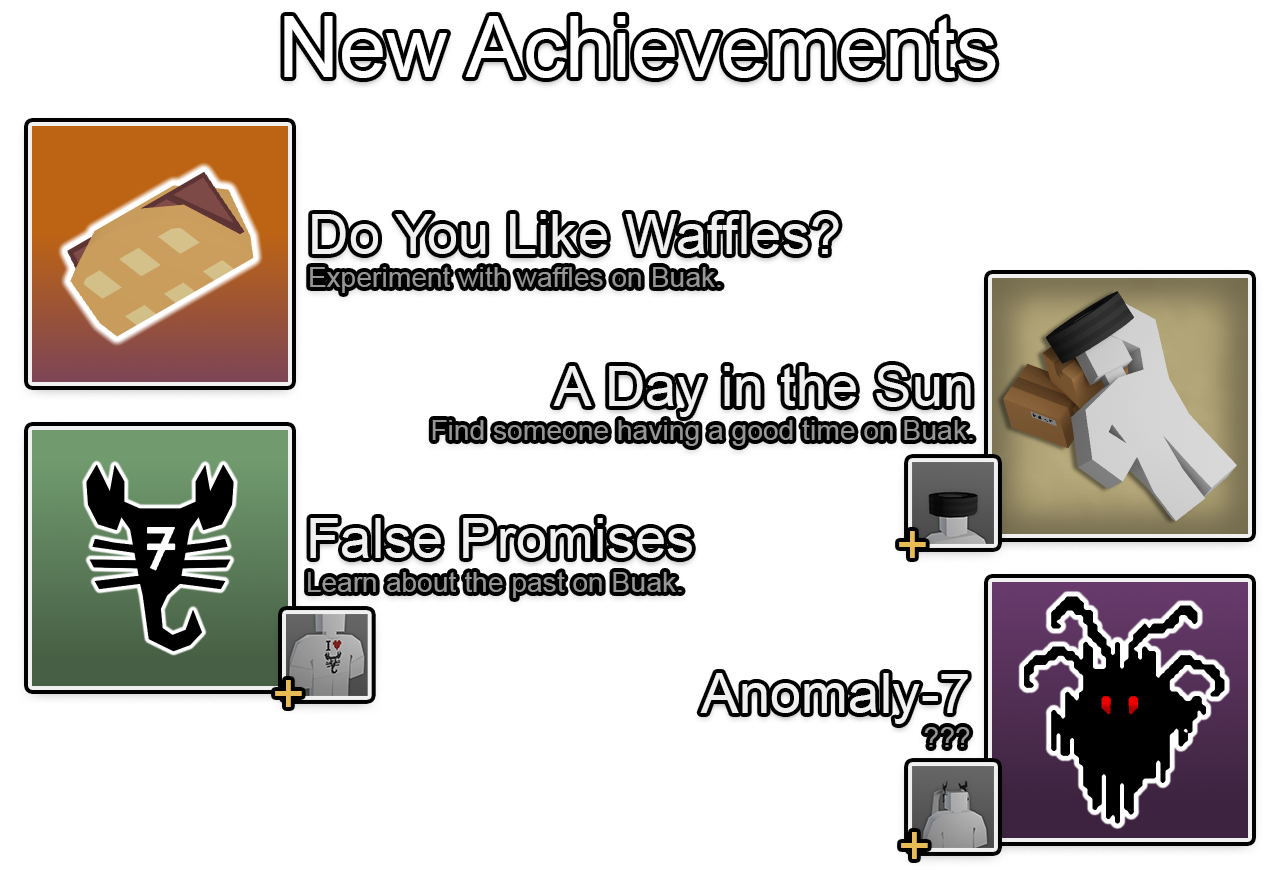 New Achievements

Do You Like Waffles?
Experiment with waffles on Buak.

A Day in the Sun
Find someone having a good time on Buak.

7

False Promises
Learn about the past on Buak.

I ♥

Anomaly-7
???